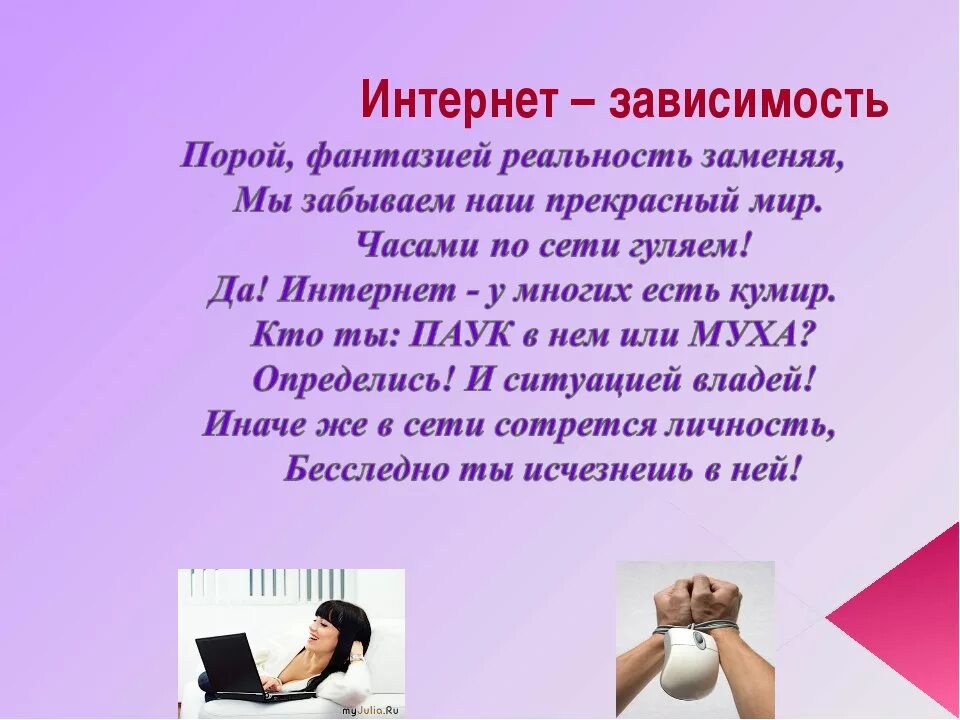 Интернет – зависимость

Порой, фантазией реальность заменяя,
Мы забываем наш прекрасный мир.
Часами по сети гуляем!
Да! Интернет - у многих есть кумир.
Кто ты: ПАУК в нем или МУХА?
Определись! И ситуацией владей!
Иначе же в сети сотрется личность,
Бесследно ты исчезнешь в ней!

myJulia.Ru